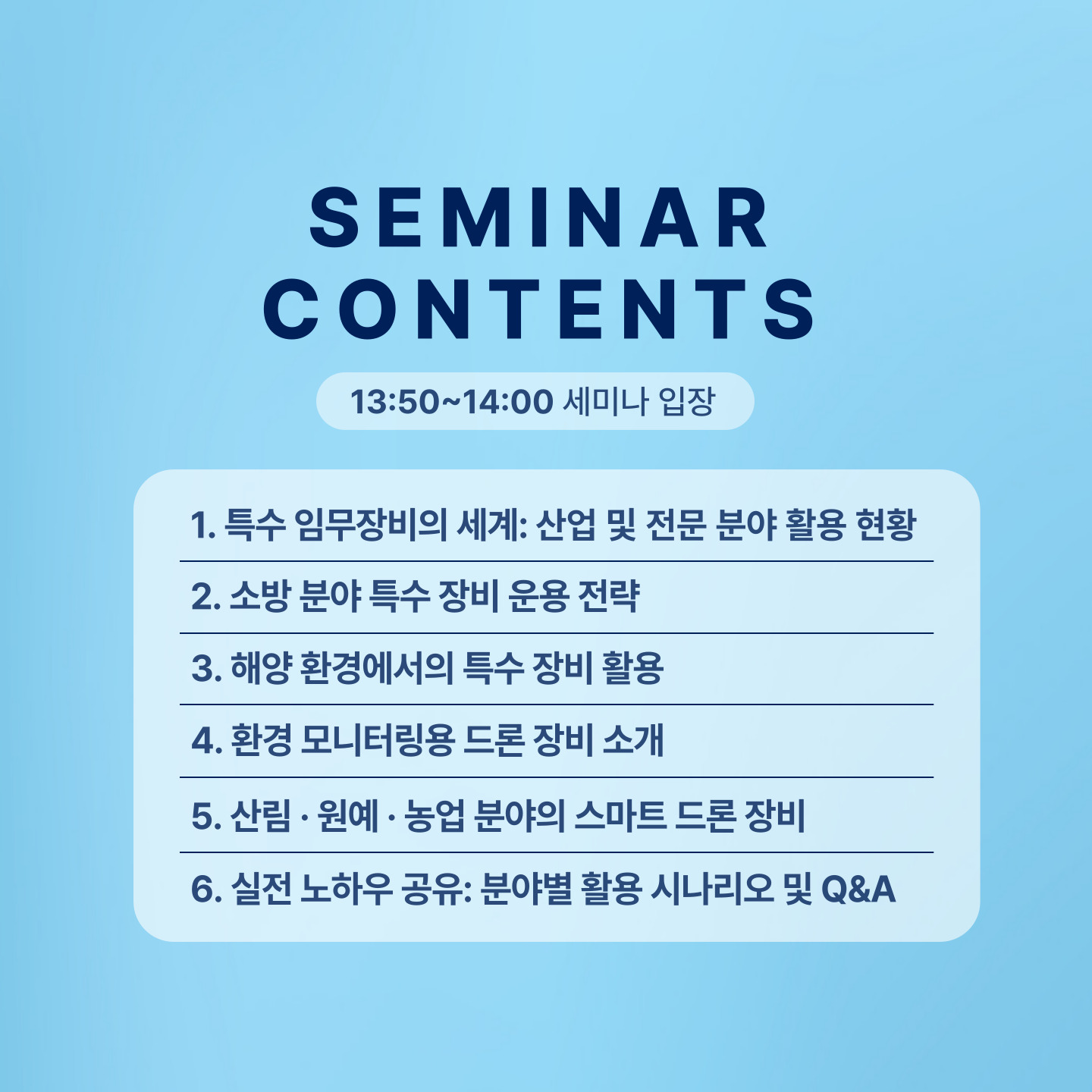 SEMINAR CONTENTS

13:50~14:00 세미나 입장

1. 특수 임무장비의 세계: 산업 및 전문 분야 활용 현황

2. 소방 분야 특수 장비 운용 전략

3. 해양 환경에서의 특수 장비 활용

4. 환경 모니터링용 드론 장비 소개

5. 산림 · 원예 · 농업 분야의 스마트 드론 장비

6. 실전 노하우 공유: 분야별 활용 시나리오 및 Q&A